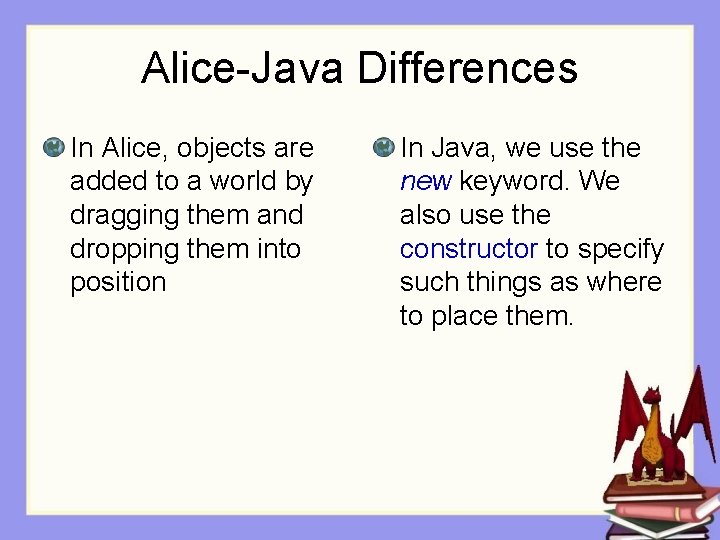 Alice-Java Differences

In Alice, objects are added to a world by dragging them and dropping them into position

In Java, we use the new keyword. We also use the constructor to specify such things as where to place them.